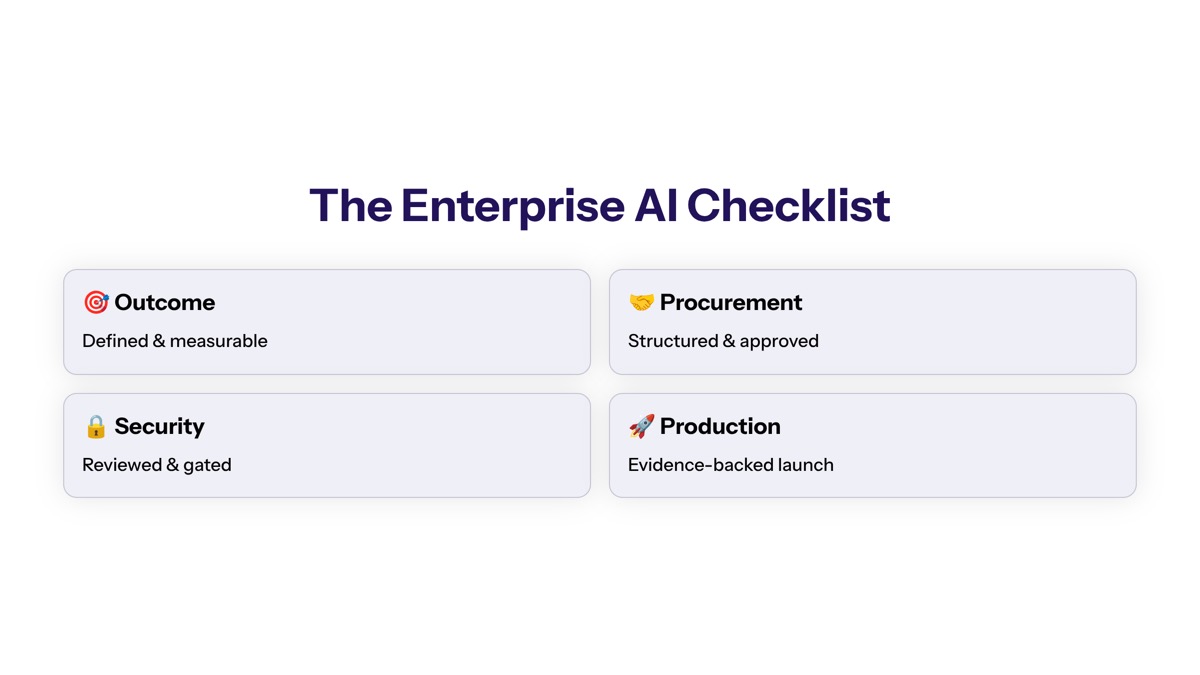 The Enterprise AI Checklist

🎯 Outcome

Defined & measurable

🤝 Procurement

Structured & approved

🔒 Security

Reviewed & gated

🚀 Production

Evidence-backed launch